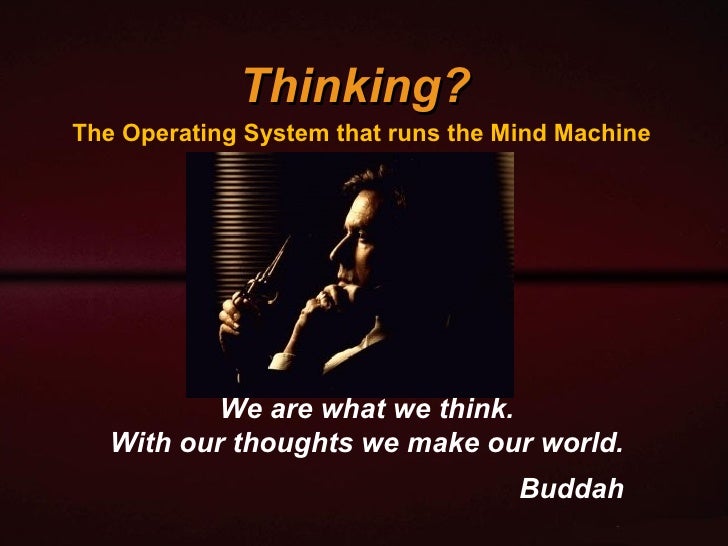 Thinking?
The Operating System that runs the Mind Machine

We are what we think.
With our thoughts we make our world.

Buddah